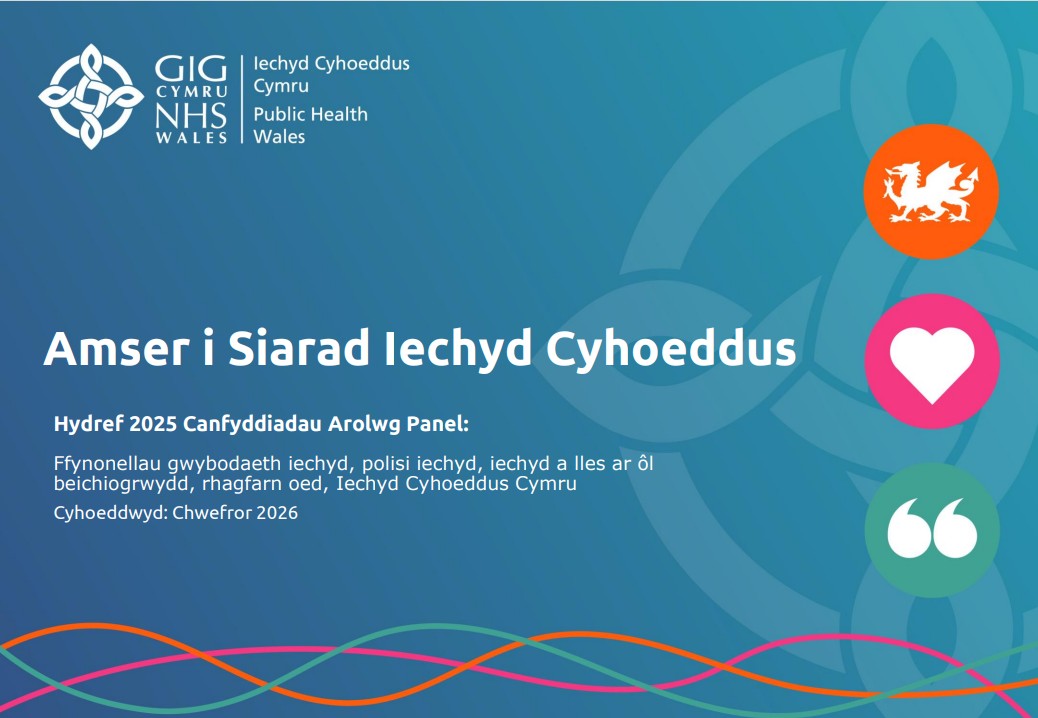 GIG CYMRU NHS WALES

Iechyd Cyhoeddus Cymru
Public Health Wales

Amser i Siarad Iechyd Cyhoeddus

Hydref 2025 Canfyddiadau Arolwg Panel:

Ffynonellau gwybodaeth iechyd, polisi iechyd, iechyd a lles ar ôl beichiogrwydd, rhagfarn oed, Iechyd Cyhoeddus Cymru

Cyhoeddwyd: Chwefror 2026